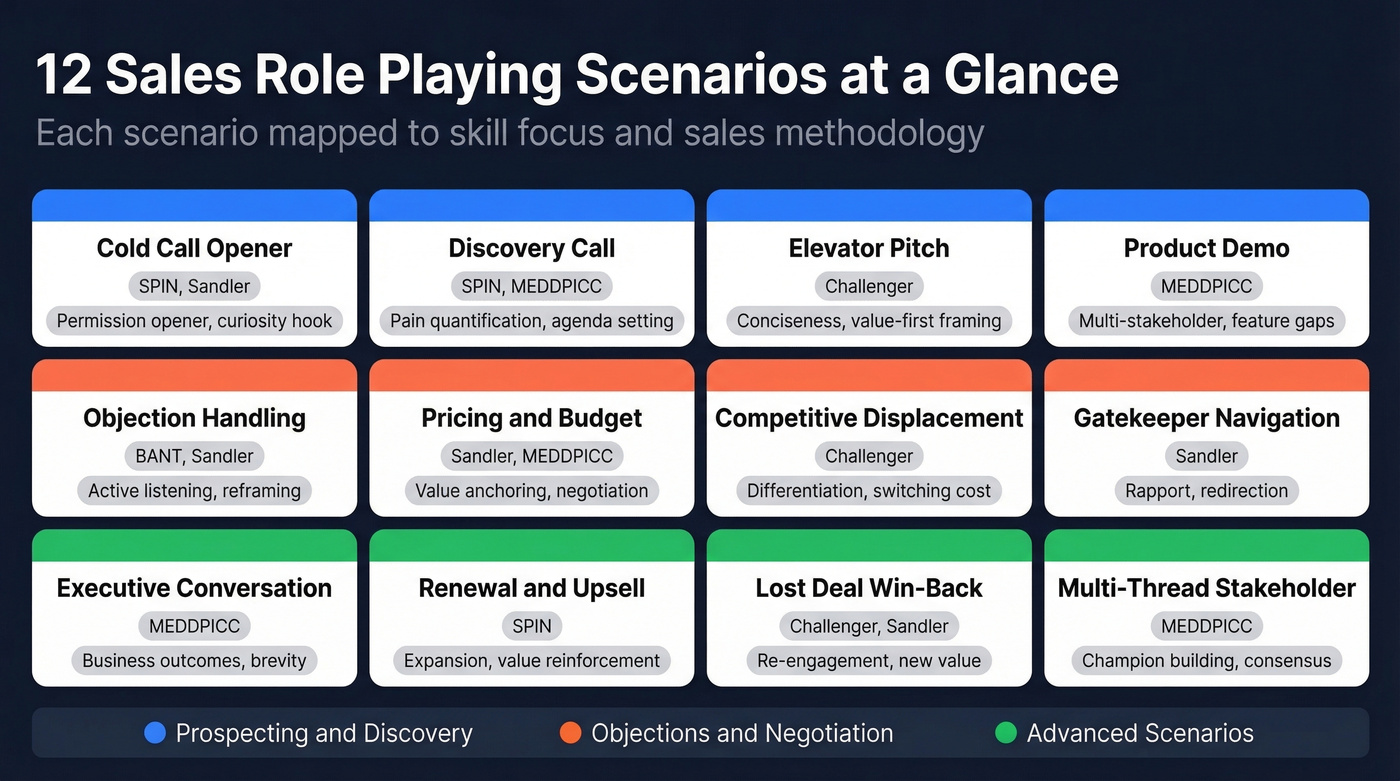 12 Sales Role Playing Scenarios at a Glance

Each scenario mapped to skill focus and sales methodology

Cold Call Opener
SPIN, Sandler
Permission opener, curiosity hook

Discovery Call
SPIN, MEDDPICC
Pain quantification, agenda setting

Elevator Pitch
Challenger
Conciseness, value-first framing

Product Demo
MEDDPICC
Multi-stakeholder, feature gaps

Objection Handling
BANT, Sandler
Active listening, reframing

Pricing and Budget
Sandler, MEDDPICC
Value anchoring, negotiation

Competitive Displacement
Challenger
Differentiation, switching cost

Gatekeeper Navigation
Sandler
Rapport, redirection

Executive Conversation
MEDDPICC
Business outcomes, brevity

Renewal and Upsell
SPIN
Expansion, value reinforcement

Lost Deal Win-Back
Challenger, Sandler
Re-engagement, new value

Multi-Thread Stakeholder
MEDDPICC
Champion building, consensus

Prospecting and Discovery
Objections and Negotiation
Advanced Scenarios